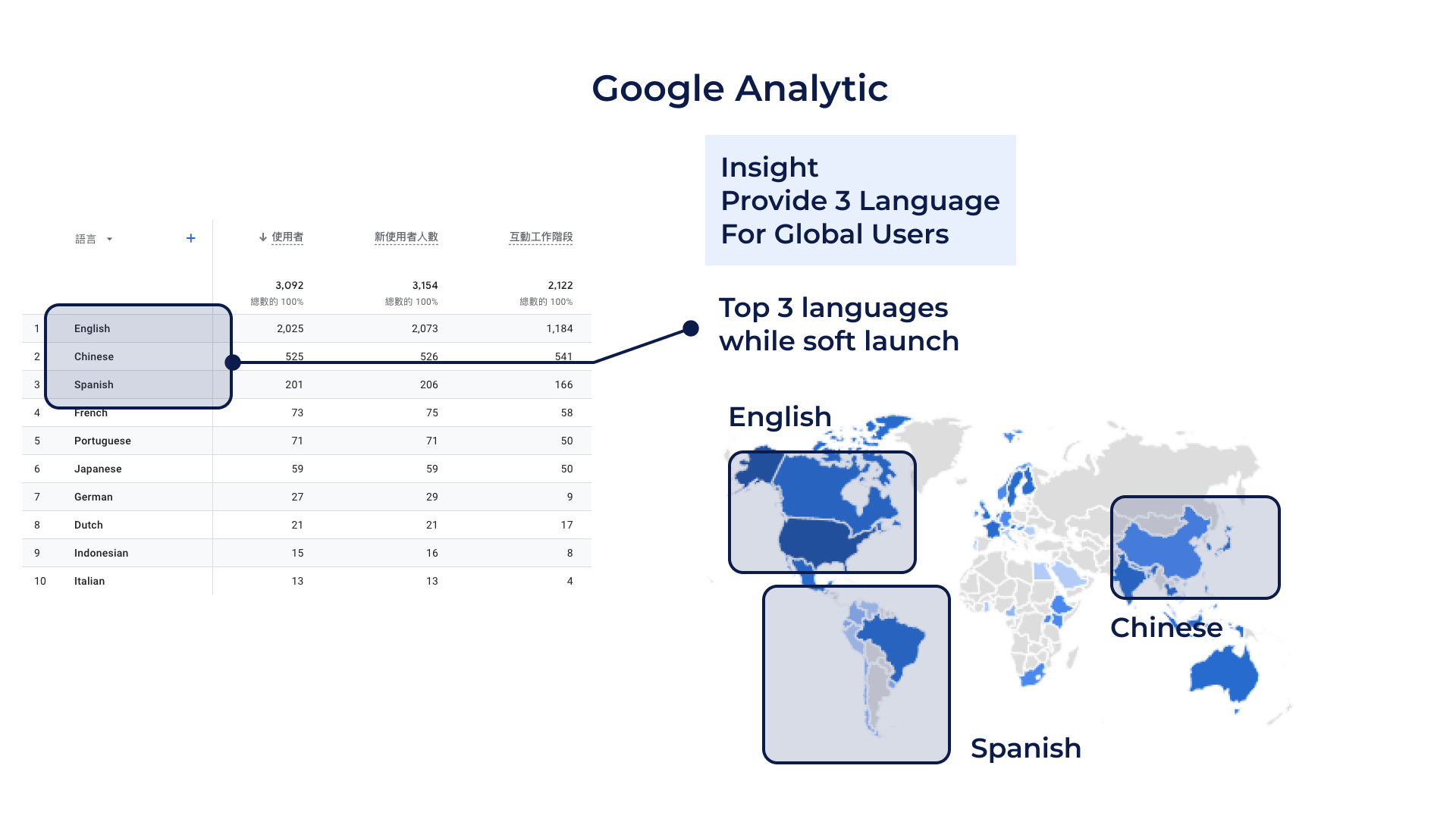 Google Analytic

| | 語言 + | ↓ 使用者 | 新使用者人數 | 互動工作階段 |
|---|---|---|---|---|
| | | 3,092 總數的 100% | 3,154 總數的 100% | 2,122 總數的 100% |
| 1 | English | 2,025 | 2,073 | 1,184 |
| 2 | Chinese | 525 | 526 | 541 |
| 3 | Spanish | 201 | 206 | 166 |
| 4 | French | 73 | 75 | 58 |
| 5 | Portuguese | 71 | 71 | 50 |
| 6 | Japanese | 59 | 59 | 50 |
| 7 | German | 27 | 29 | 9 |
| 8 | Dutch | 21 | 21 | 17 |
| 9 | Indonesian | 15 | 16 | 8 |
| 10 | Italian | 13 | 13 | 4 |

Insight
Provide 3 Language
For Global Users

Top 3 languages
while soft launch

English

Chinese

Spanish